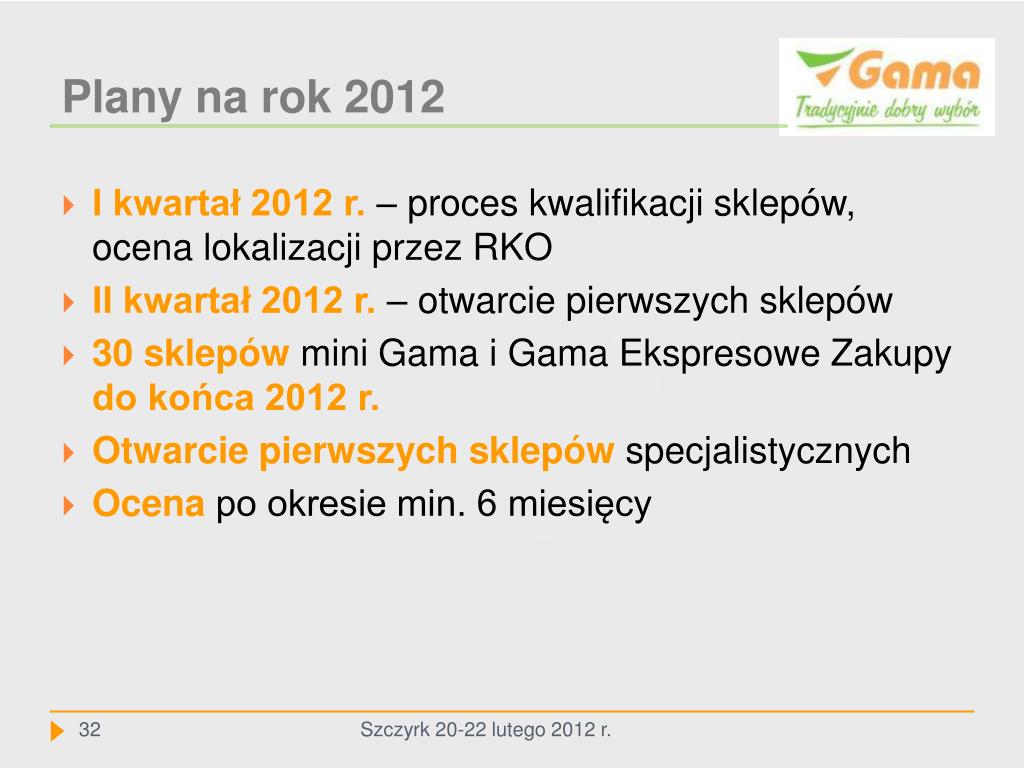 Plany na rok 2012

Gama
Tradycyjnie dobry wybór

I kwartał 2012 r. – proces kwalifikacji sklepów, ocena lokalizacji przez RKO

II kwartał 2012 r. – otwarcie pierwszych sklepów

30 sklepów mini Gama i Gama Ekspresowe Zakupy do końca 2012 r.

Otwarcie pierwszych sklepów specjalistycznych

Ocena po okresie min. 6 miesięcy

32

Szczyrk 20-22 lutego 2012 r.